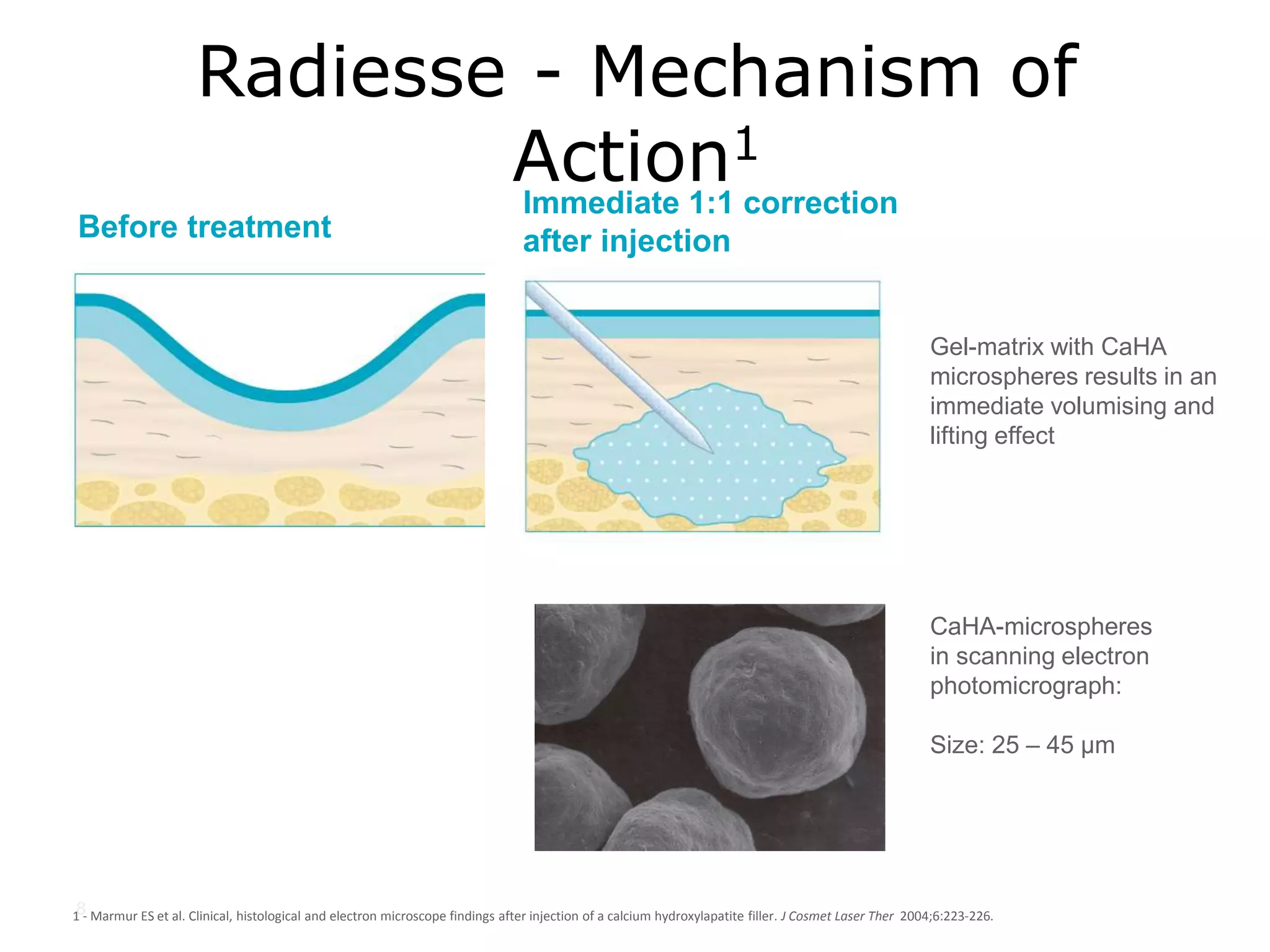 Radiesse - Mechanism of Action$^1$

Before treatment

Immediate 1:1 correction after injection

Gel-matrix with CaHA microspheres results in an immediate volumising and lifting effect

CaHA-microspheres in scanning electron photomicrograph:

Size: 25 – 45 µm

8

1 - Marmur ES et al. Clinical, histological and electron microscope findings after injection of a calcium hydroxylapatite filler. J Cosmet Laser Ther 2004;6:223-226.